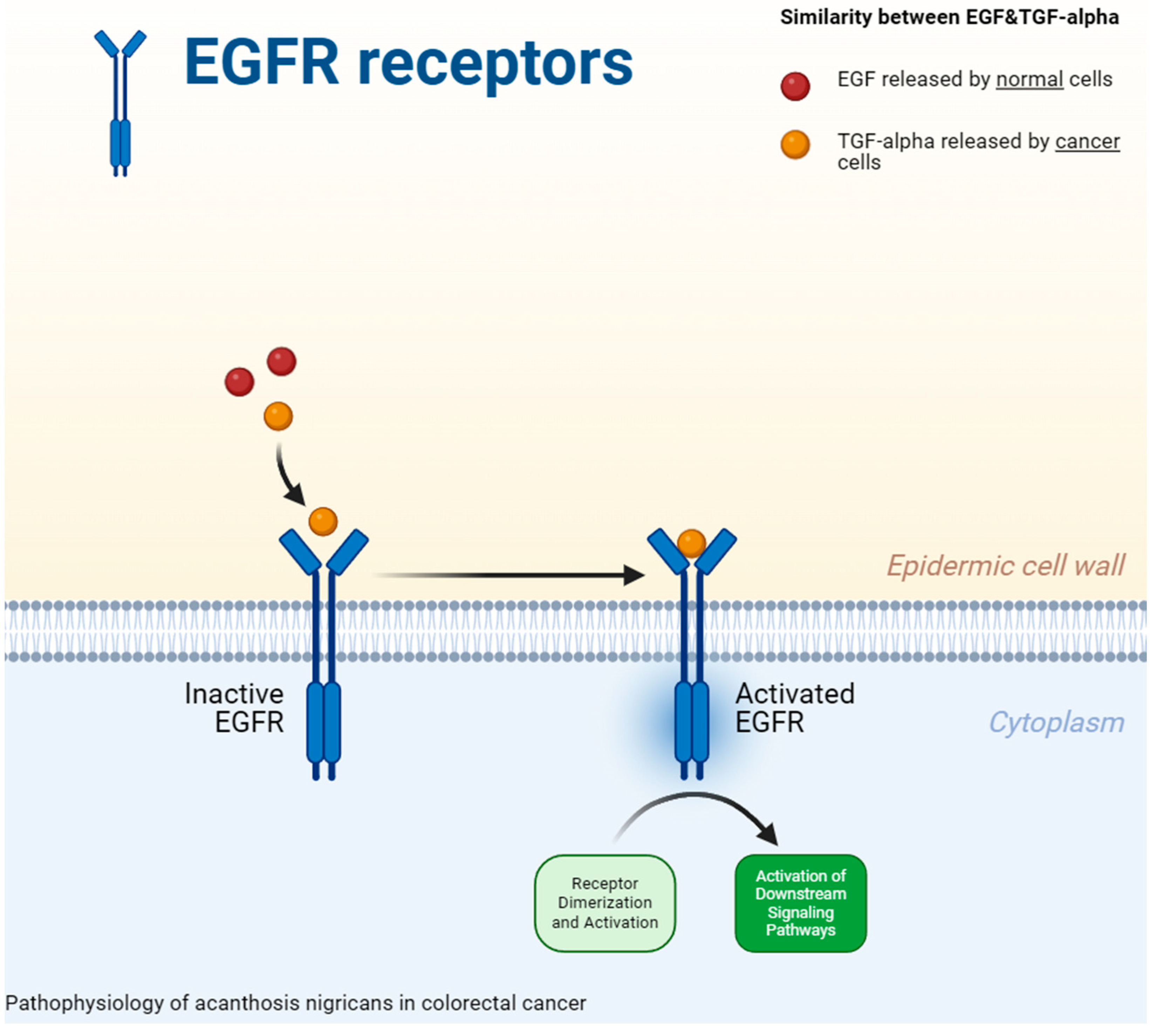 EGFR receptors

Similarity between EGF&TGF-alpha

EGF released by normal cells

TGF-alpha released by cancer cells

Epidermic cell wall

Inactive EGFR

Activated EGFR

Cytoplasm

Receptor Dimerization and Activation

Activation of Downstream Signaling Pathways

Pathophysiology of acanthosis nigricans in colorectal cancer